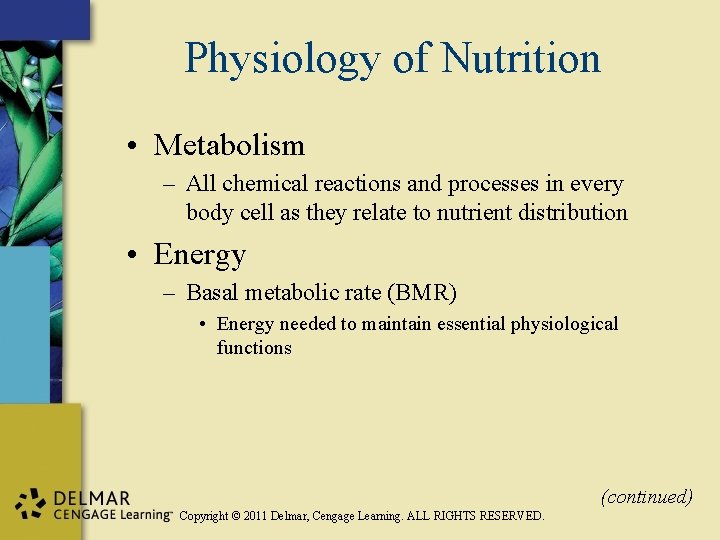 Physiology of Nutrition

• Metabolism
– All chemical reactions and processes in every body cell as they relate to nutrient distribution

• Energy
– Basal metabolic rate (BMR)
• Energy needed to maintain essential physiological functions

(continued)

DELMAR
CENGAGE Learning™ Copyright © 2011 Delmar, Cengage Learning. ALL RIGHTS RESERVED.